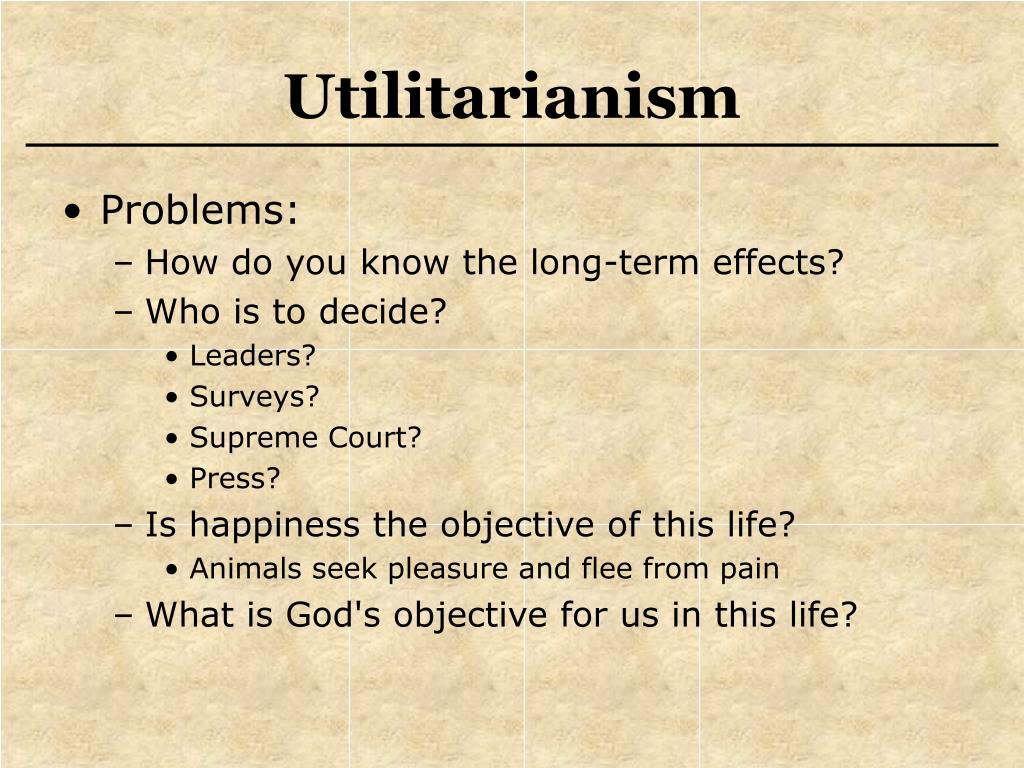 Utilitarianism

• Problems:
– How do you know the long-term effects?
– Who is to decide?
• Leaders?
• Surveys?
• Supreme Court?
• Press?
– Is happiness the objective of this life?
• Animals seek pleasure and flee from pain
– What is God's objective for us in this life?